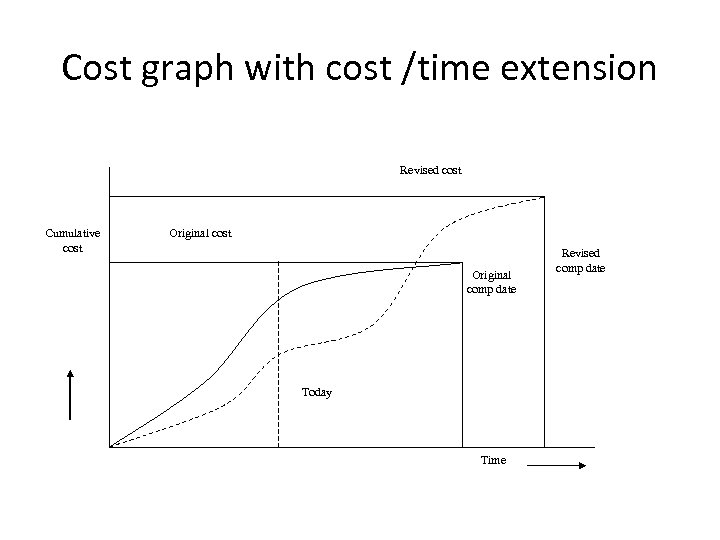 Cost graph with cost /time extension

Revised cost

Cumulative cost

Original cost

Revised comp date

Original comp date

Today

Time